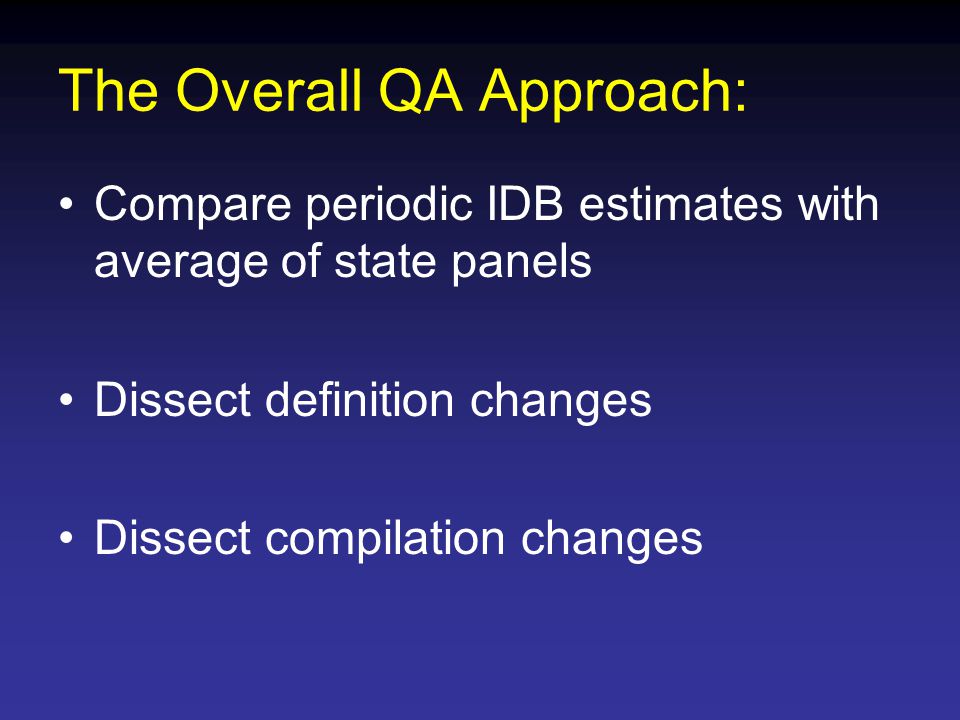 The Overall QA Approach:

• Compare periodic IDB estimates with average of state panels

• Dissect definition changes

• Dissect compilation changes